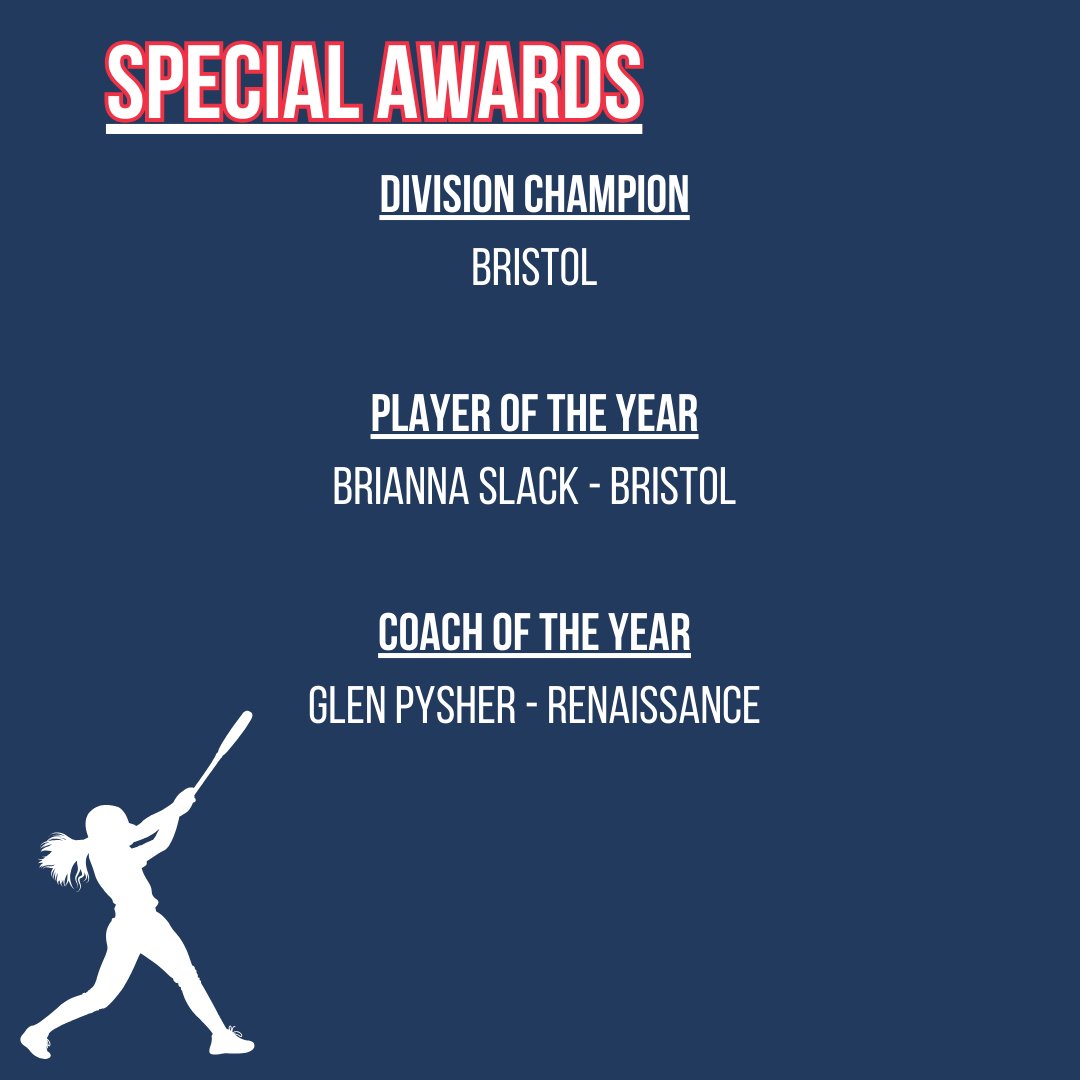 SPECIAL AWARDS

DIVISION CHAMPION

BRISTOL

PLAYER OF THE YEAR

BRIANNA SLACK - BRISTOL

COACH OF THE YEAR

GLEN PYSHER - RENAISSANCE